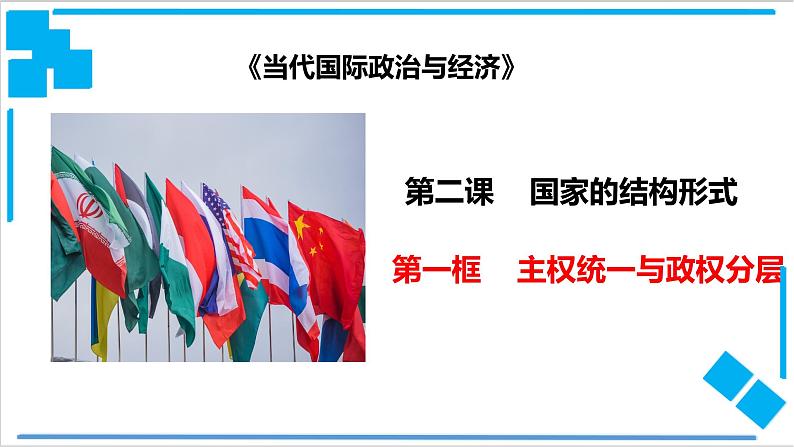 《当代国际政治与经济》

第二课　国家的结构形式

第一框　主权统一与政权分层